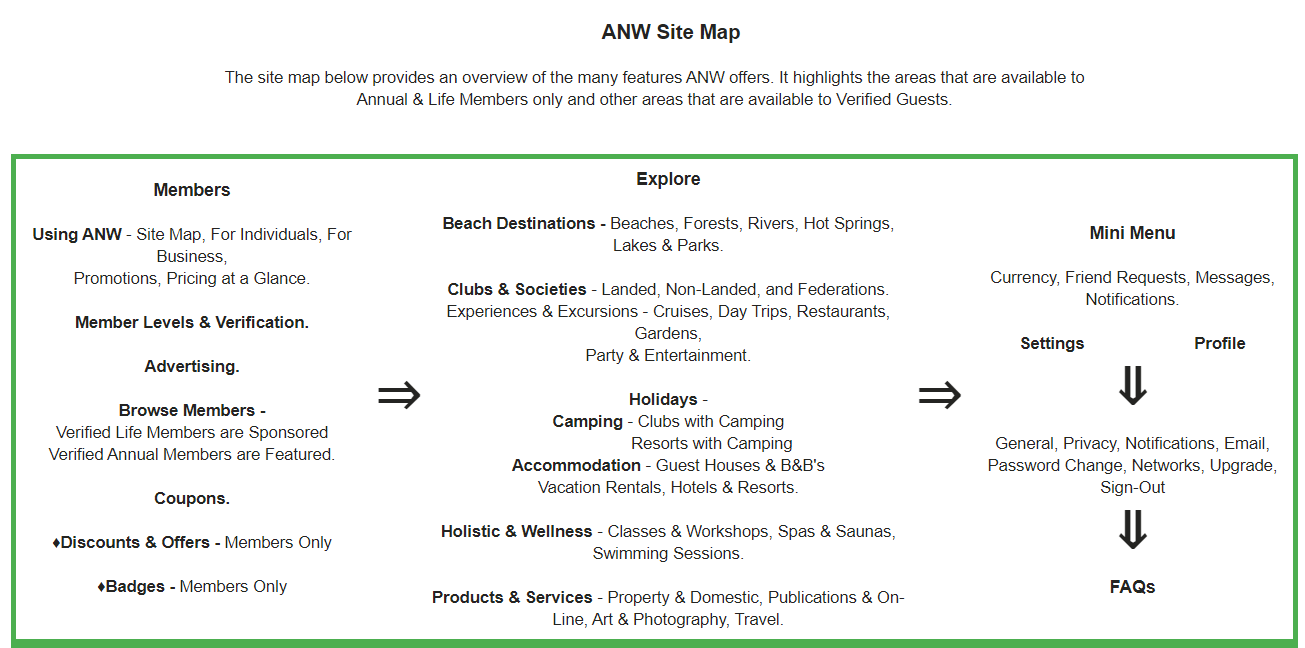 ANW Site Map

The site map below provides an overview of the many features ANW offers. It highlights the areas that are available to Annual & Life Members only and other areas that are available to Verified Guests.

Members

Using ANW - Site Map, For Individuals, For Business, Promotions, Pricing at a Glance.

Member Levels & Verification.

Advertising.

Browse Members - Verified Life Members are Sponsored Verified Annual Members are Featured.

Coupons.

♦Discounts & Offers - Members Only

♦Badges - Members Only

$\Rightarrow$

Explore

Beach Destinations - Beaches, Forests, Rivers, Hot Springs, Lakes & Parks.

Clubs & Societies - Landed, Non-Landed, and Federations.
Experiences & Excursions - Cruises, Day Trips, Restaurants, Gardens, Party & Entertainment.

Holidays -
Camping - Clubs with Camping
Resorts with Camping
Accommodation - Guest Houses & B&B's
Vacation Rentals, Hotels & Resorts.

Holistic & Wellness - Classes & Workshops, Spas & Saunas, Swimming Sessions.

Products & Services - Property & Domestic, Publications & On-Line, Art & Photography, Travel.

$\Rightarrow$

Mini Menu

Currency, Friend Requests, Messages, Notifications.

Settings Profile

$\Downarrow$

General, Privacy, Notifications, Email, Password Change, Networks, Upgrade, Sign-Out

$\Downarrow$

FAQs